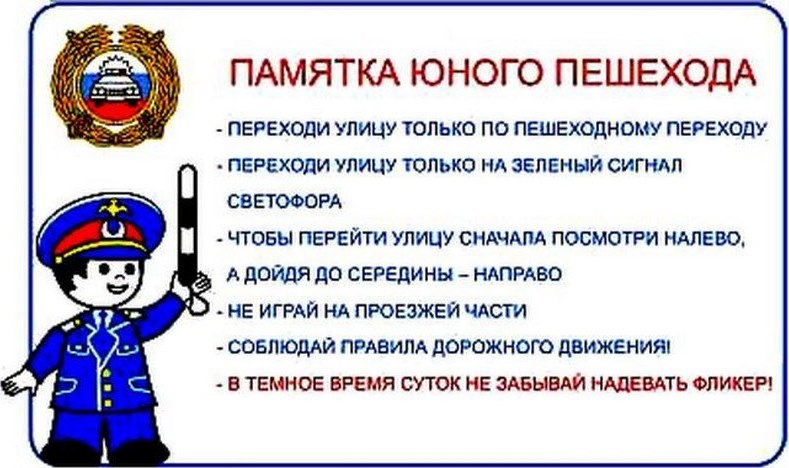 ПАМЯТКА ЮНОГО ПЕШЕХОДА

- ПЕРЕХОДИ УЛИЦУ ТОЛЬКО ПО ПЕШЕХОДНОМУ ПЕРЕХОДУ

- ПЕРЕХОДИ УЛИЦУ ТОЛЬКО НА ЗЕЛЕНЫЙ СИГНАЛ СВЕТОФОРА

- ЧТОБЫ ПЕРЕЙТИ УЛИЦУ СНАЧАЛА ПОСМОТРИ НАЛЕВО, А ДОЙДЯ ДО СЕРЕДИНЫ – НАПРАВО

- НЕ ИГРАЙ НА ПРОЕЗЖЕЙ ЧАСТИ

- СОБЛЮДАЙ ПРАВИЛА ДОРОЖНОГО ДВИЖЕНИЯ!

- В ТЕМНОЕ ВРЕМЯ СУТОК НЕ ЗАБЫВАЙ НАДЕВАТЬ ФЛИКЕР!